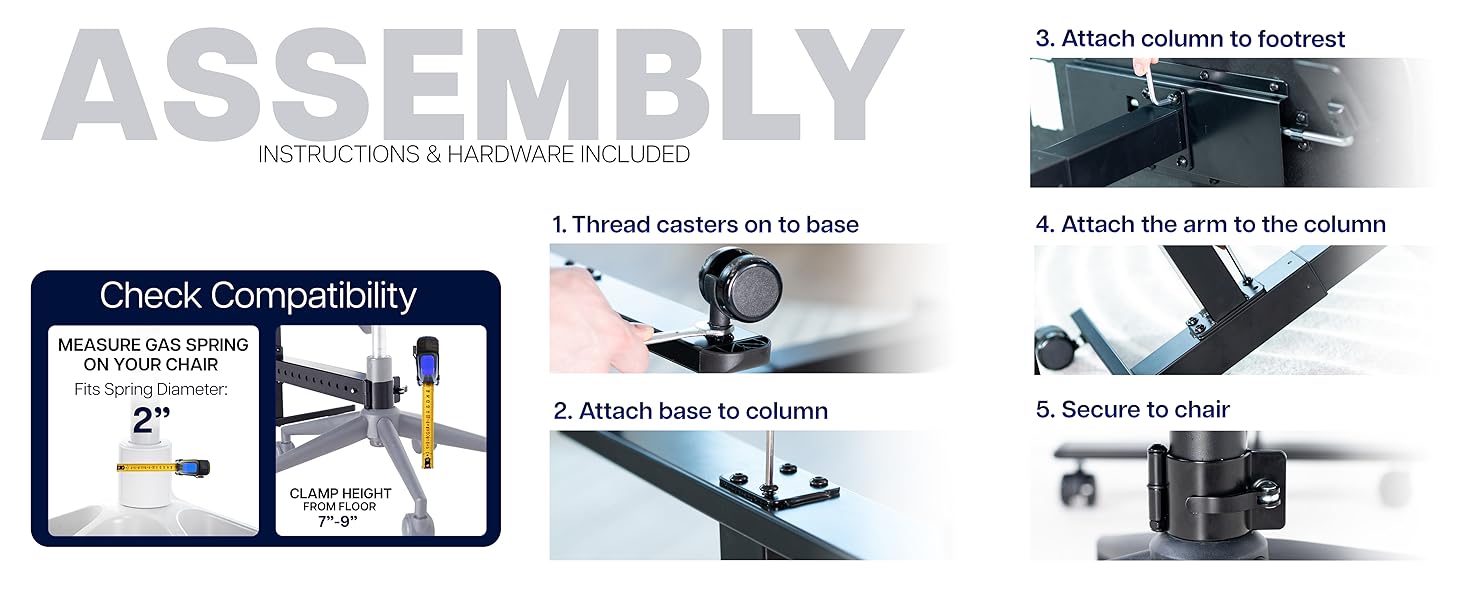 ASSEMBLY
INSTRUCTIONS & HARDWARE INCLUDED

Check Compatibility

MEASURE GAS SPRING ON YOUR CHAIR
Fits Spring Diameter:
2”

CLAMP HEIGHT
FROM FLOOR
7”-9”

1. Thread casters on to base

2. Attach base to column

3. Attach column to footrest

4. Attach the arm to the column

5. Secure to chair